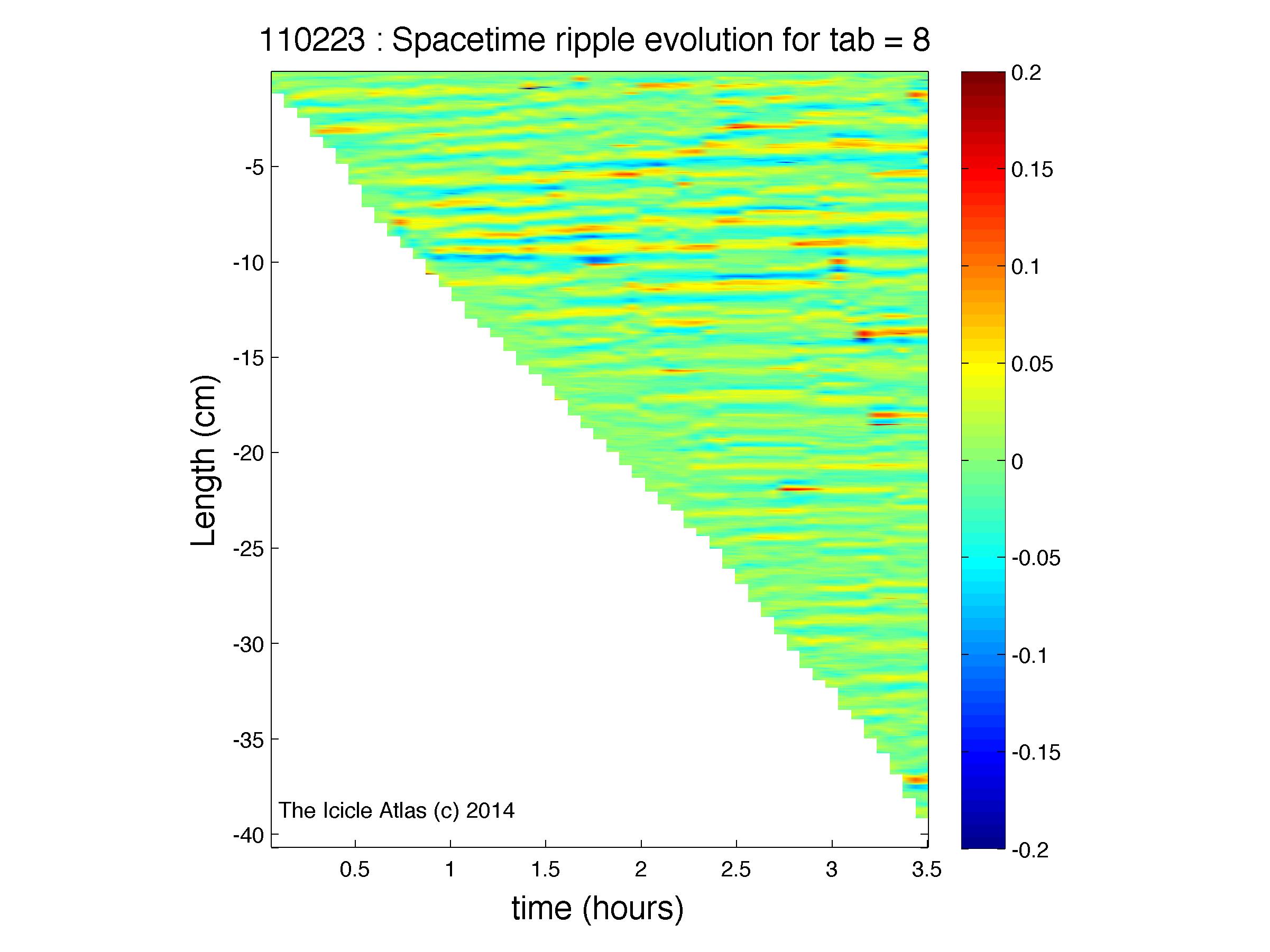 110223 : Spacetime ripple evolution for tab = 8

Length (cm)

-5
-10
-15
-20
-25
-30
-35
-40

The Icicle Atlas (c) 2014

0.5
1
1.5
2
2.5
3
3.5

time (hours)

0.2
0.15
0.1
0.05
0
-0.05
-0.1
-0.15
-0.2